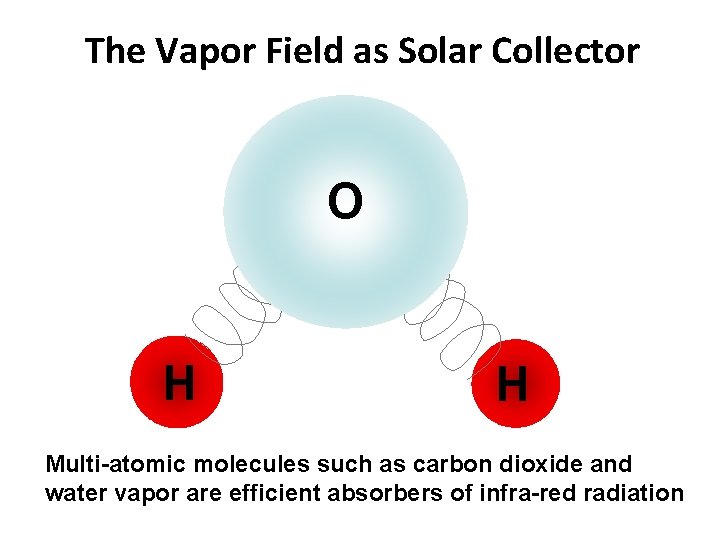 The Vapor Field as Solar Collector

O

H

H

Multi-atomic molecules such as carbon dioxide and water vapor are efficient absorbers of infra-red radiation